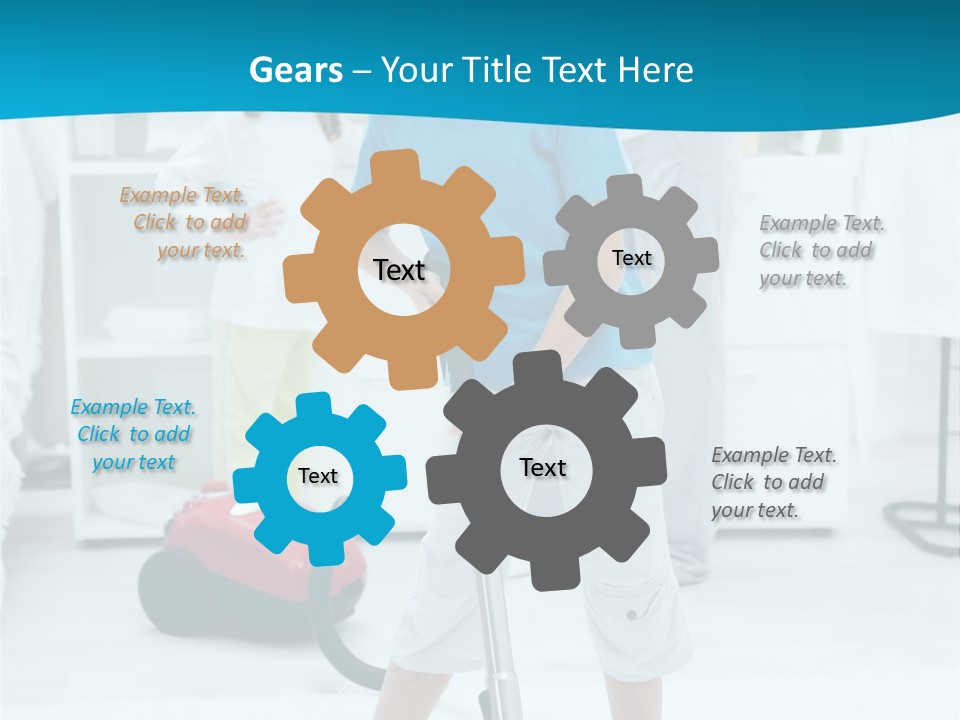 Gears – Your Title Text Here

Example Text. Click to add your text.

Text

Text

Example Text. Click to add your text.

Example Text. Click to add your text

Text

Text

Example Text. Click to add your text.